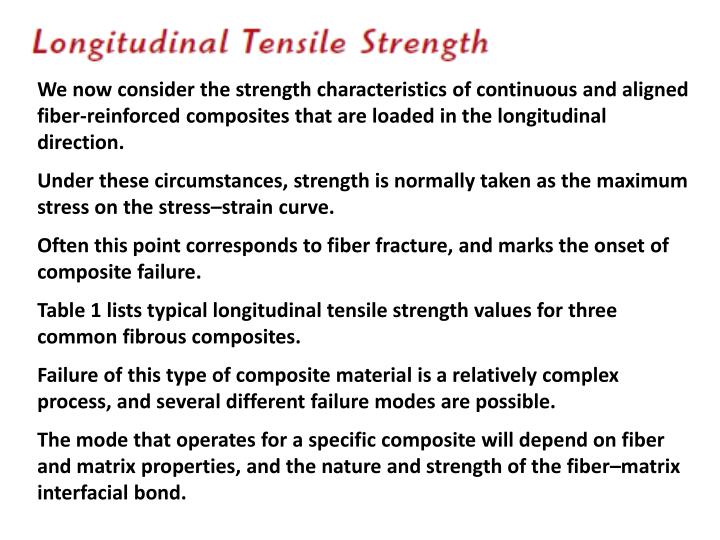 Longitudinal Tensile Strength

We now consider the strength characteristics of continuous and aligned fiber-reinforced composites that are loaded in the longitudinal direction.

Under these circumstances, strength is normally taken as the maximum stress on the stress–strain curve.

Often this point corresponds to fiber fracture, and marks the onset of composite failure.

Table 1 lists typical longitudinal tensile strength values for three common fibrous composites.

Failure of this type of composite material is a relatively complex process, and several different failure modes are possible.

The mode that operates for a specific composite will depend on fiber and matrix properties, and the nature and strength of the fiber–matrix interfacial bond.